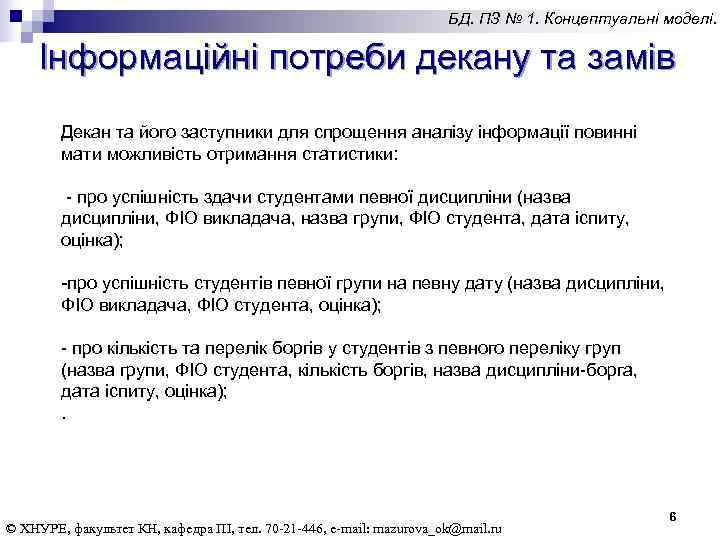 БД. ПЗ № 1. Концептуальні моделі.

Інформаційні потреби декану та замів

Декан та його заступники для спрощення аналізу інформації повинні мати можливість отримання статистики:

- про успішність здачи студентами певної дисципліни (назва дисципліни, ФІО викладача, назва групи, ФІО студента, дата іспиту, оцінка);

-про успішність студентів певної групи на певну дату (назва дисципліни, ФІО викладача, ФІО студента, оцінка);

- про кількість та перелік боргів у студентів з певного переліку груп (назва групи, ФІО студента, кількість боргів, назва дисципліни-борга, дата іспиту, оцінка);
.

6

© ХНУРЕ, факультет КН, кафедра ПІ, тел. 70-21-446, e-mail: mazurova_ok@mail.ru